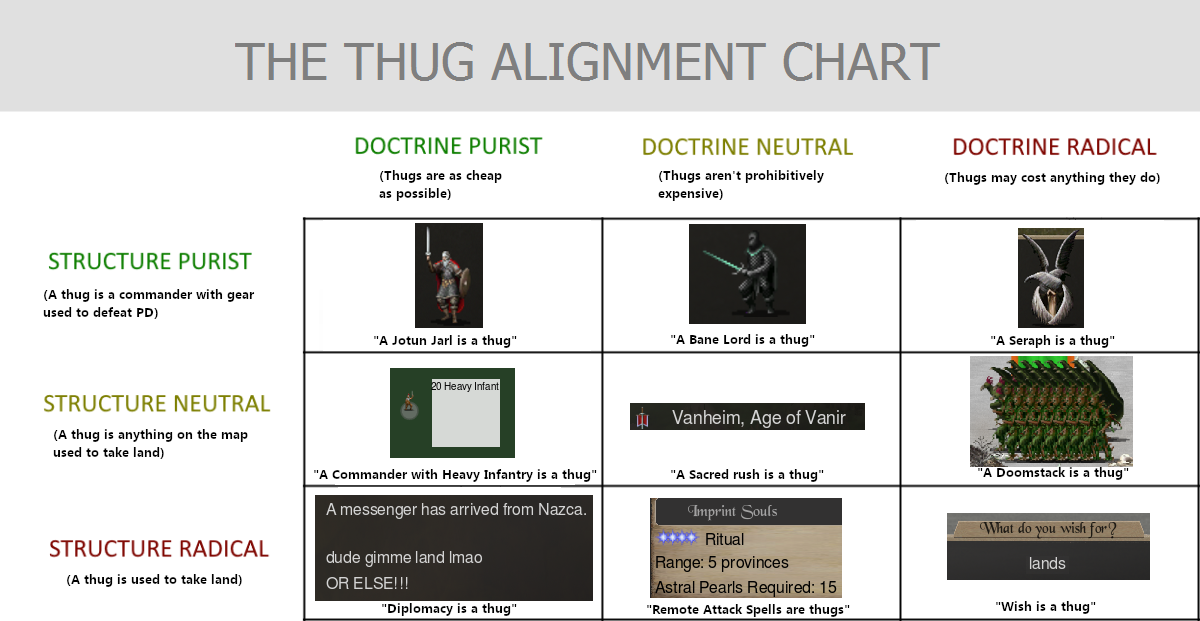 THE THUG ALIGNMENT CHART

| | DOCTRINE PURIST (Thugs are as cheap as possible) | DOCTRINE NEUTRAL (Thugs aren't prohibitively expensive) | DOCTRINE RADICAL (Thugs may cost anything they do) |
|---|---|---|---|
| STRUCTURE PURIST (A thug is a commander with gear used to defeat PD) | "A Jotun Jarl is a thug" | "A Bane Lord is a thug" | "A Seraph is a thug" |
| STRUCTURE NEUTRAL (A thug is anything on the map used to take land) | 20 Heavy Infant "A Commander with Heavy Infantry is a thug" | Vanheim, Age of Vanir "A Sacred rush is a thug" | "A Doomstack is a thug" |
| STRUCTURE RADICAL (A thug is used to take land) | A messenger has arrived from Nazca. dude gimme land lmao OR ELSE!!! "Diplomacy is a thug" | Imprint Souls Ritual Range: 5 provinces Astral Pearls Required: 15 "Remote Attack Spells are thugs" | What do you wish for? lands "Wish is a thug" |